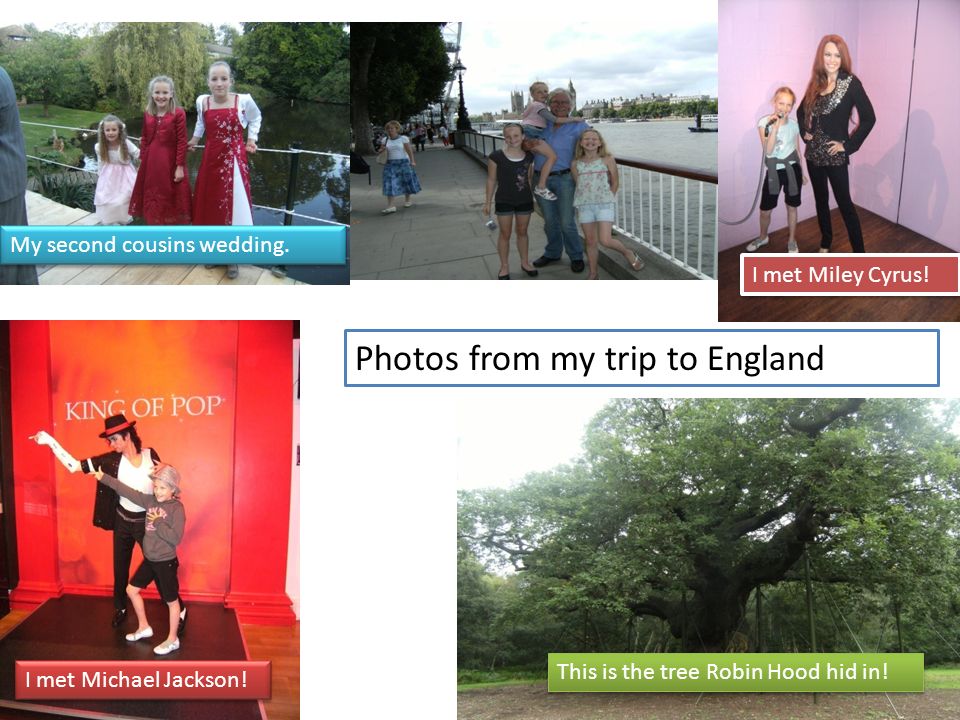 My second cousins wedding.

I met Miley Cyrus!

Photos from my trip to England

KING OF POP

I met Michael Jackson!

This is the tree Robin Hood hid in!